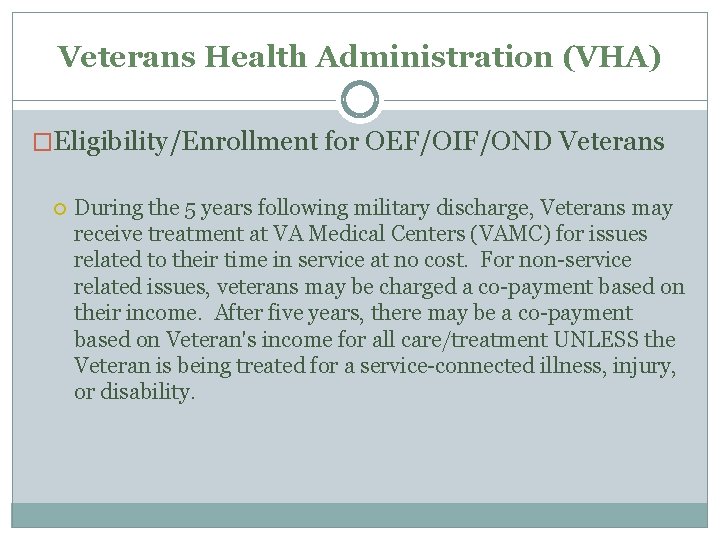 Veterans Health Administration (VHA)

Eligibility/Enrollment for OEF/OIF/OND Veterans

During the 5 years following military discharge, Veterans may receive treatment at VA Medical Centers (VAMC) for issues related to their time in service at no cost. For non-service related issues, veterans may be charged a co-payment based on their income. After five years, there may be a co-payment based on Veteran's income for all care/treatment UNLESS the Veteran is being treated for a service-connected illness, injury, or disability.